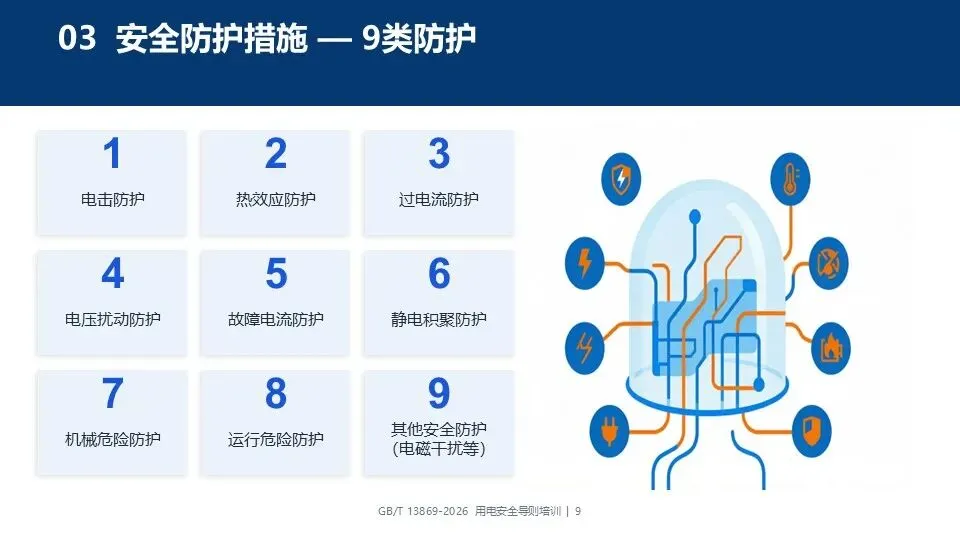 03 安全防护措施 — 9类防护

1
电击防护

2
热效应防护

3
过电流防护

4
电压扰动防护

5
故障电流防护

6
静电积聚防护

7
机械危险防护

8
运行危险防护

9
其他安全防护
(电磁干扰等)

GB/T 13869-2026 用电安全导则培训 | 9